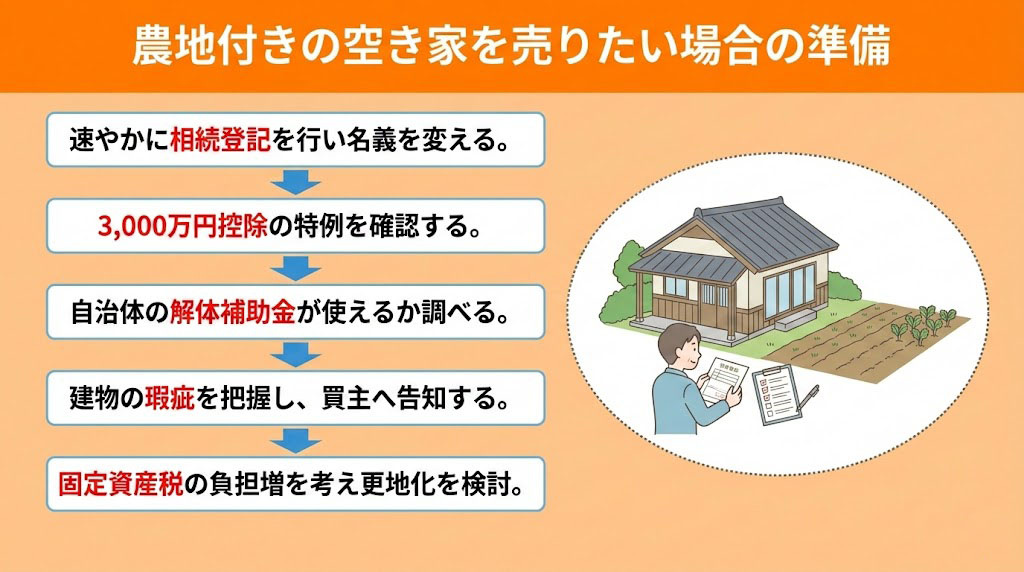 農地付きの空き家を売りたい場合の準備

速やかに相続登記を行い名義を変える。

3,000万円控除の特例を確認する。

自治体の解体補助金が使えるか調べる。

建物の瑕疵を把握し、買主へ告知する。

固定資産税の負担増を考え更地化を検討。